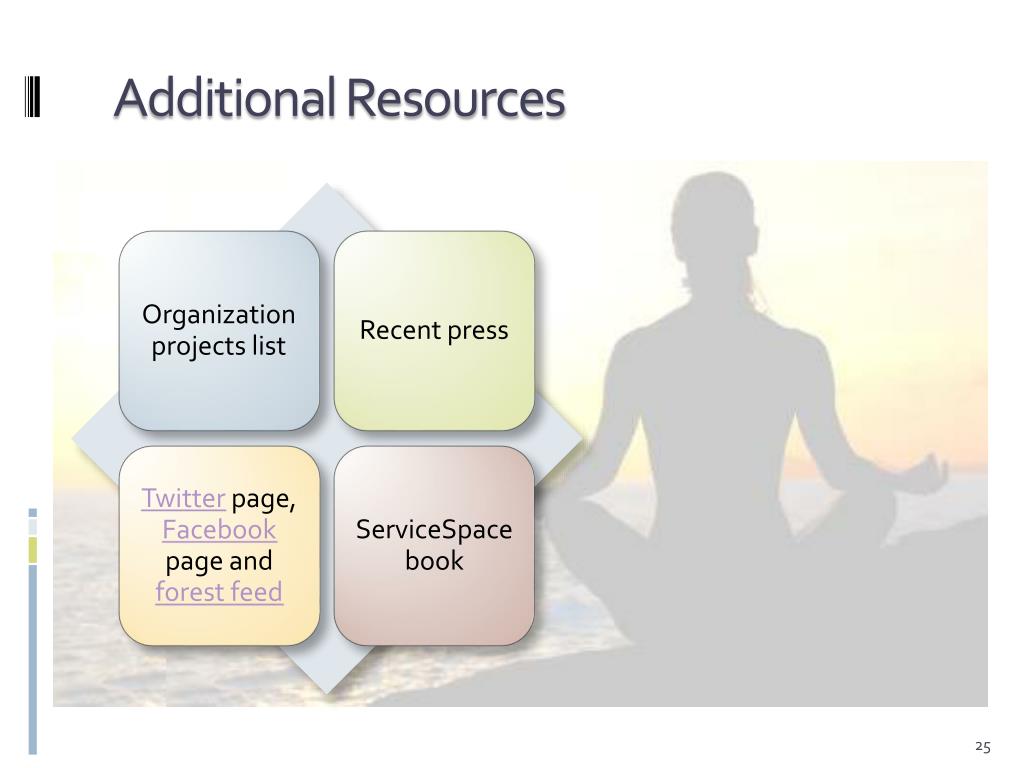 Additional Resources

Organization projects list

Recent press

Twitter page, Facebook page and forest feed

ServiceSpace book

25